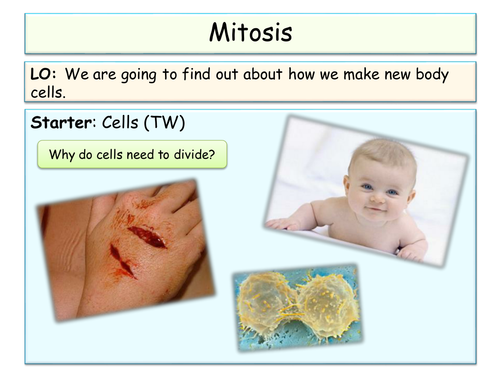 Mitosis

LO: We are going to find out about how we make new body cells.

Starter: Cells (TW)

Why do cells need to divide?